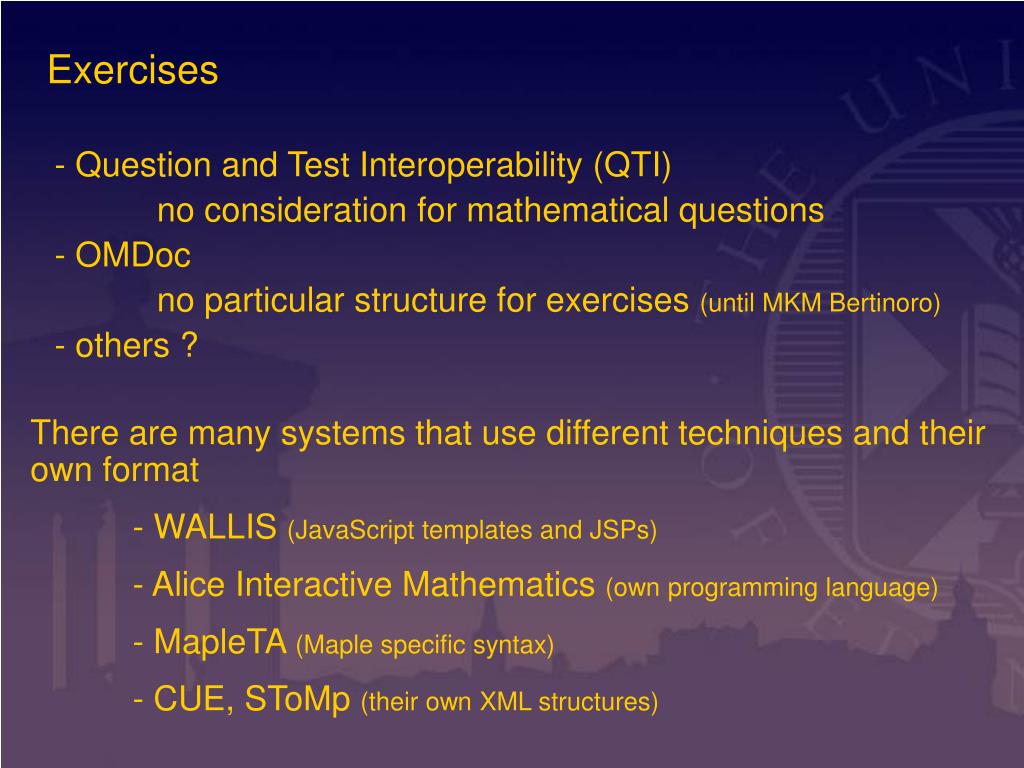 Exercises

- Question and Test Interoperability (QTI)
no consideration for mathematical questions
- OMDoc
no particular structure for exercises (until MKM Bertinoro)
- others ?

There are many systems that use different techniques and their own format

- WALLIS (JavaScript templates and JSPs)

- Alice Interactive Mathematics (own programming language)

- MapleTA (Maple specific syntax)

- CUE, SToMp (their own XML structures)